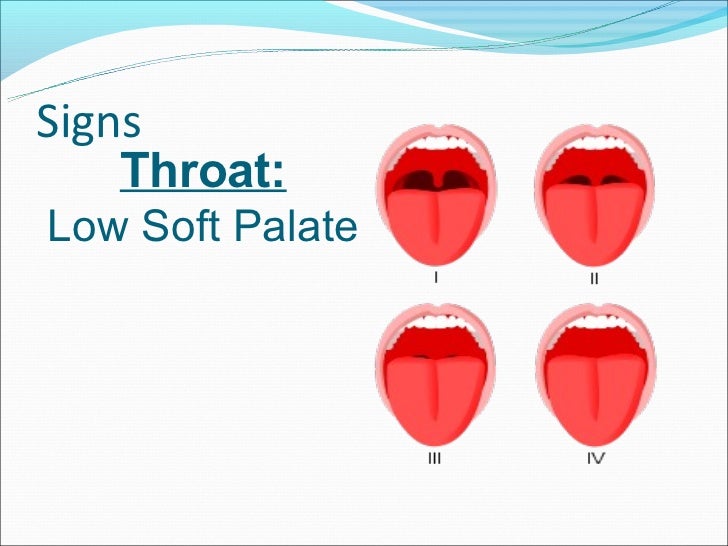 Signs

Throat:

Low Soft Palate

I

II

III

IV